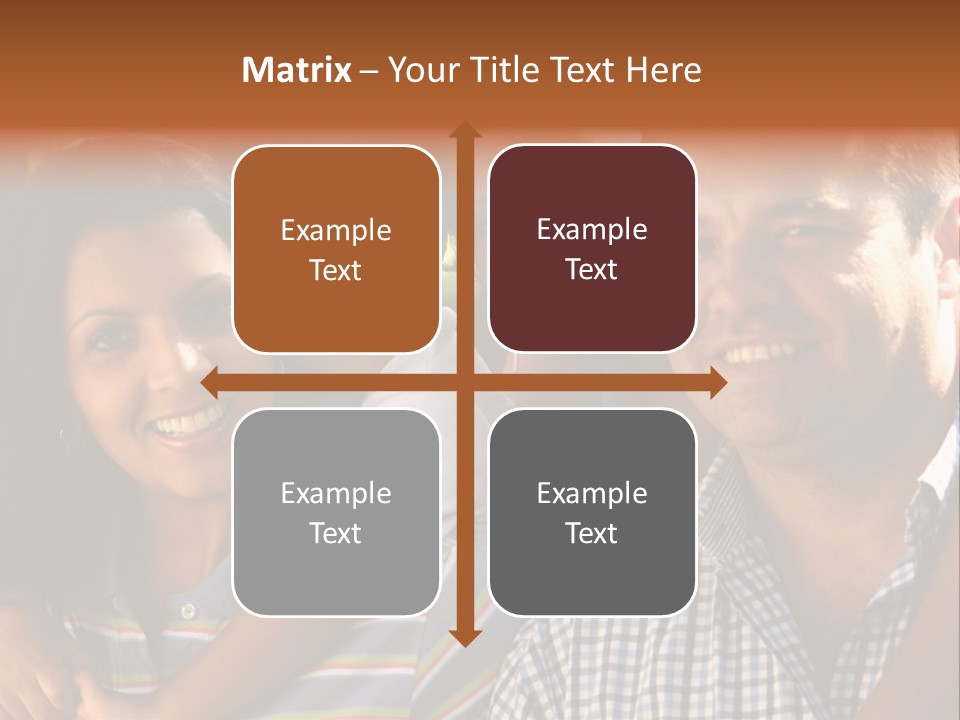 Matrix – Your Title Text Here

Example Text

Example Text

Example Text

Example Text